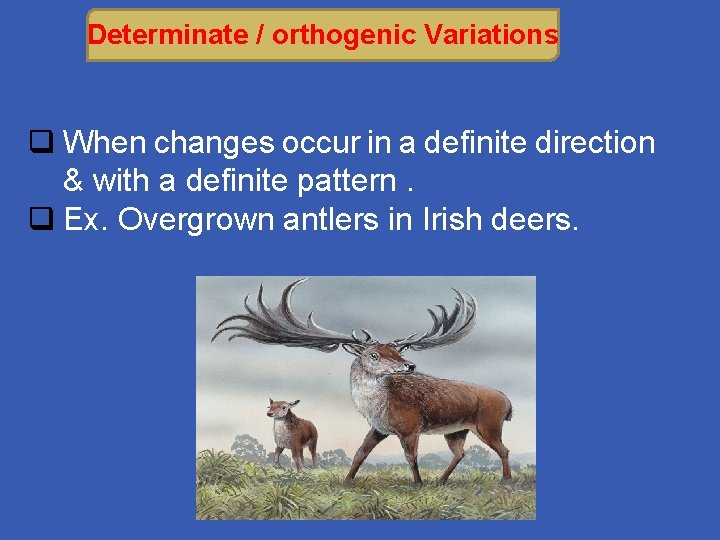 Determinate / orthogenic Variations

❑ When changes occur in a definite direction & with a definite pattern .
❑ Ex. Overgrown antlers in Irish deers.